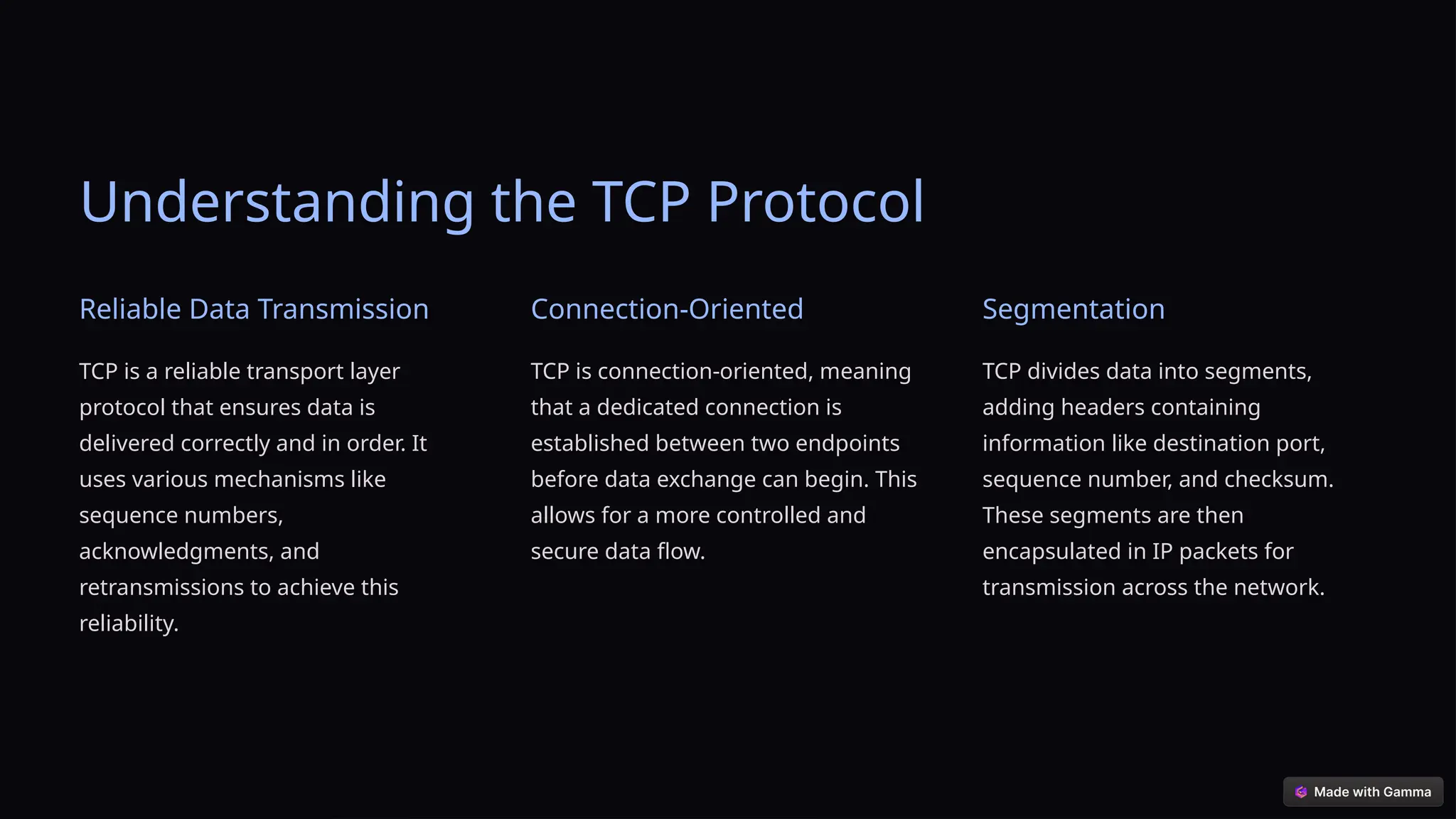 Understanding the TCP Protocol

Reliable Data Transmission

TCP is a reliable transport layer protocol that ensures data is delivered correctly and in order. It uses various mechanisms like sequence numbers, acknowledgments, and retransmissions to achieve this reliability.

Connection-Oriented

TCP is connection-oriented, meaning that a dedicated connection is established between two endpoints before data exchange can begin. This allows for a more controlled and secure data flow.

Segmentation

TCP divides data into segments, adding headers containing information like destination port, sequence number, and checksum. These segments are then encapsulated in IP packets for transmission across the network.

Made with Gamma